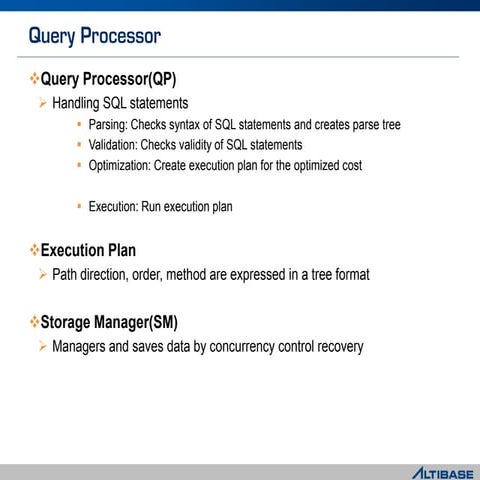 Query Processor

Query Processor(QP)

Handling SQL statements

Parsing: Checks syntax of SQL statements and creates parse tree

Validation: Checks validity of SQL statements

Optimization: Create execution plan for the optimized cost

Execution: Run execution plan

Execution Plan

Path direction, order, method are expressed in a tree format

Storage Manager(SM)

Managers and saves data by concurrency control recovery

ALTIBASE